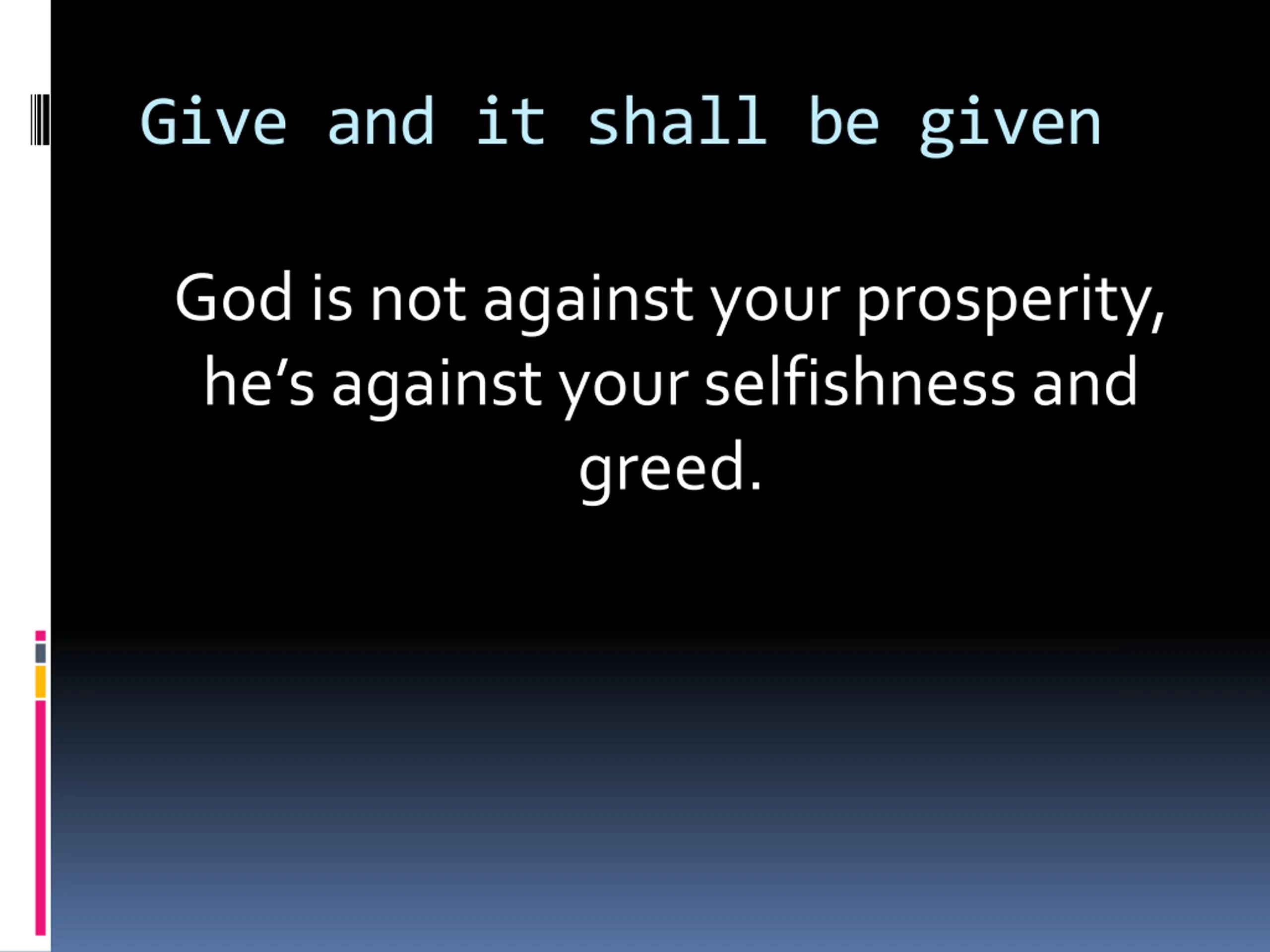 Give and it shall be given

God is not against your prosperity, he's against your selfishness and greed.